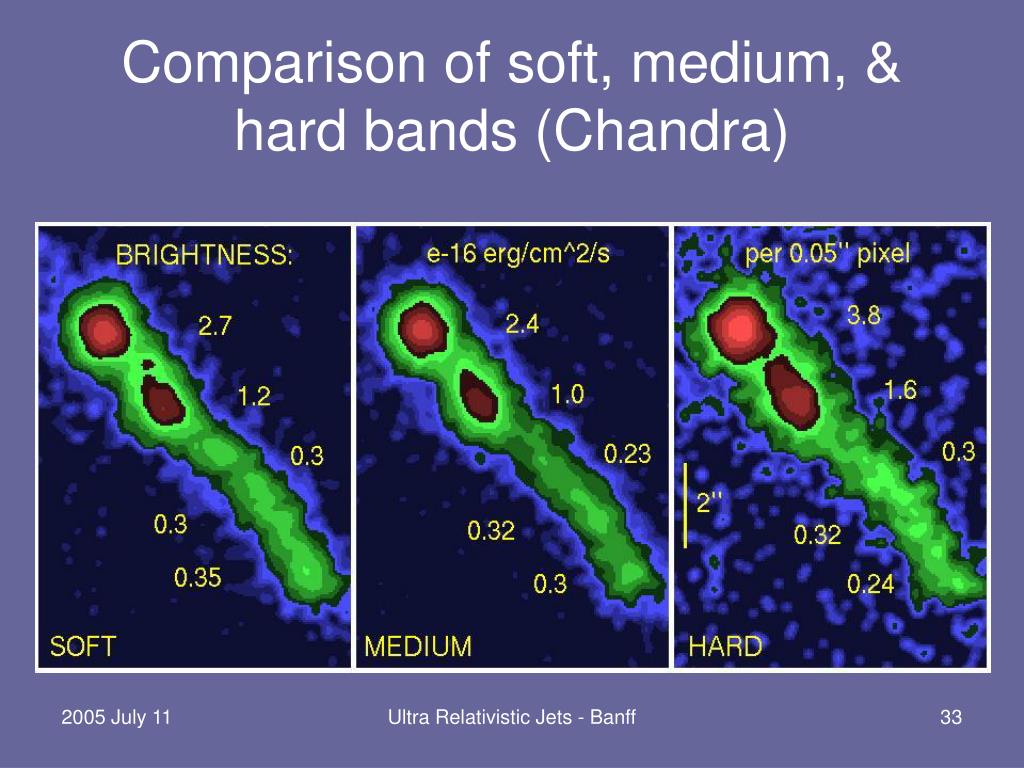 Comparison of soft, medium, & hard bands (Chandra)

BRIGHTNESS:
2.7
1.2
0.3
0.3
0.35
SOFT

e-16 erg/cm^2/s
2.4
1.0
0.23
0.32
0.3
MEDIUM

per 0.05'' pixel
3.8
1.6
0.3
2''
0.32
0.24
HARD

2005 July 11
Ultra Relativistic Jets - Banff
33